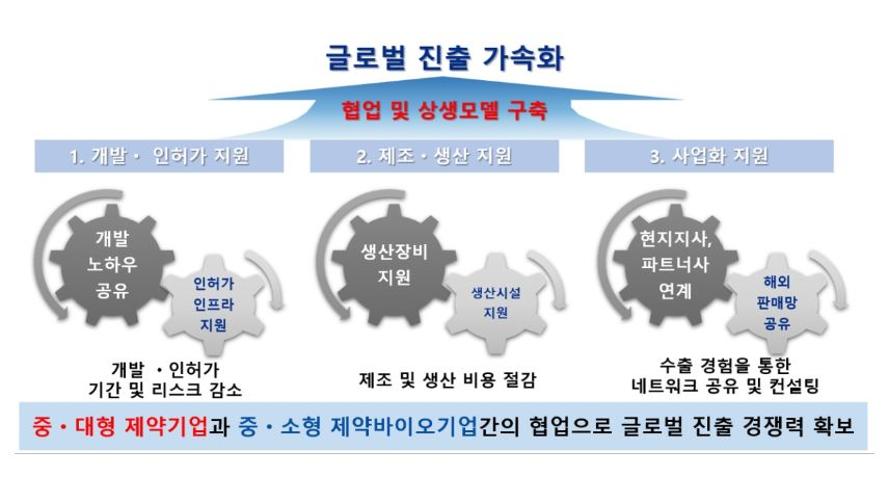 글로벌 진출 가속화

협업 및 상생모델 구축

1. 개발 · 인허가 지원

개발 노하우 공유

인허가 인프라 지원

개발 · 인허가 기간 및 리스크 감소

2. 제조 · 생산 지원

생산장비 지원

생산시설 지원

제조 및 생산 비용 절감

3. 사업화 지원

현지지사, 파트너사 연계

해외 판매망 공유

수출 경험을 통한 네트워크 공유 및 컨설팅

중 · 대형 제약기업과 중 · 소형 제약바이오기업간의 협업으로 글로벌 진출 경쟁력 확보